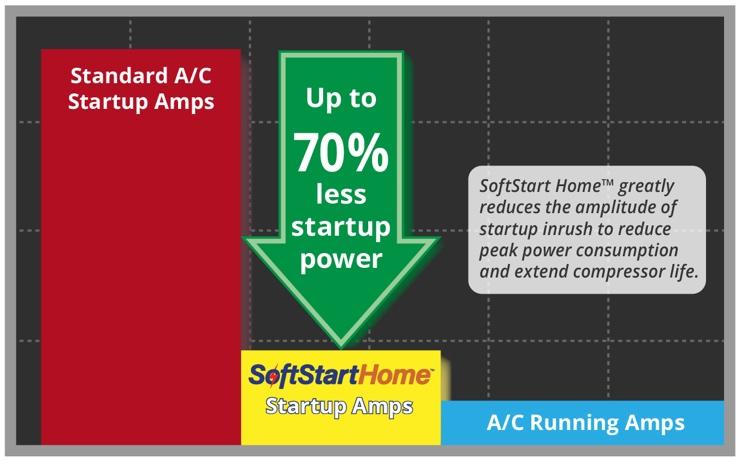 Standard A/C Startup Amps

Up to 70% less startup power

SoftStart Home™ greatly reduces the amplitude of startup inrush to reduce peak power consumption and extend compressor life.

SoftStartHome™ Startup Amps

A/C Running Amps